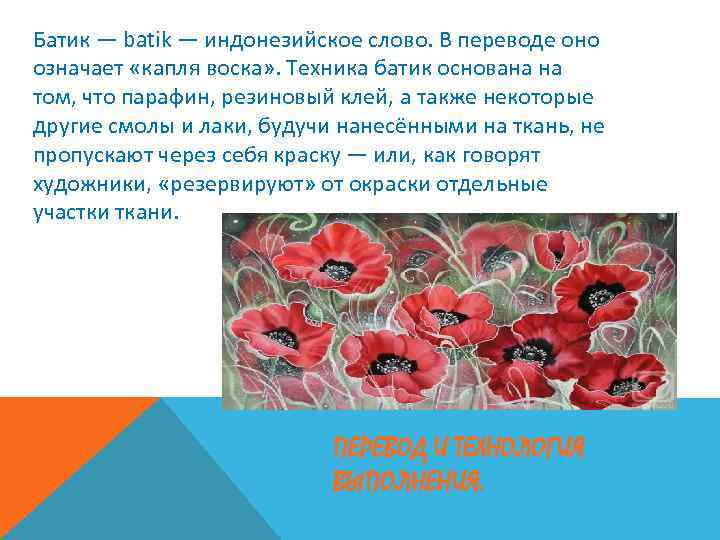 Батик — batik — индонезийское слово. В переводе оно означает «капля воска». Техника батик основана на том, что парафин, резиновый клей, а также некоторые другие смолы и лаки, будучи нанесёнными на ткань, не пропускают через себя краску — или, как говорят художники, «резервируют» от окраски отдельные участки ткани.

ПЕРЕВОД И ТЕХНОЛОГИЯ ВЫПОЛНЕНИЯ.